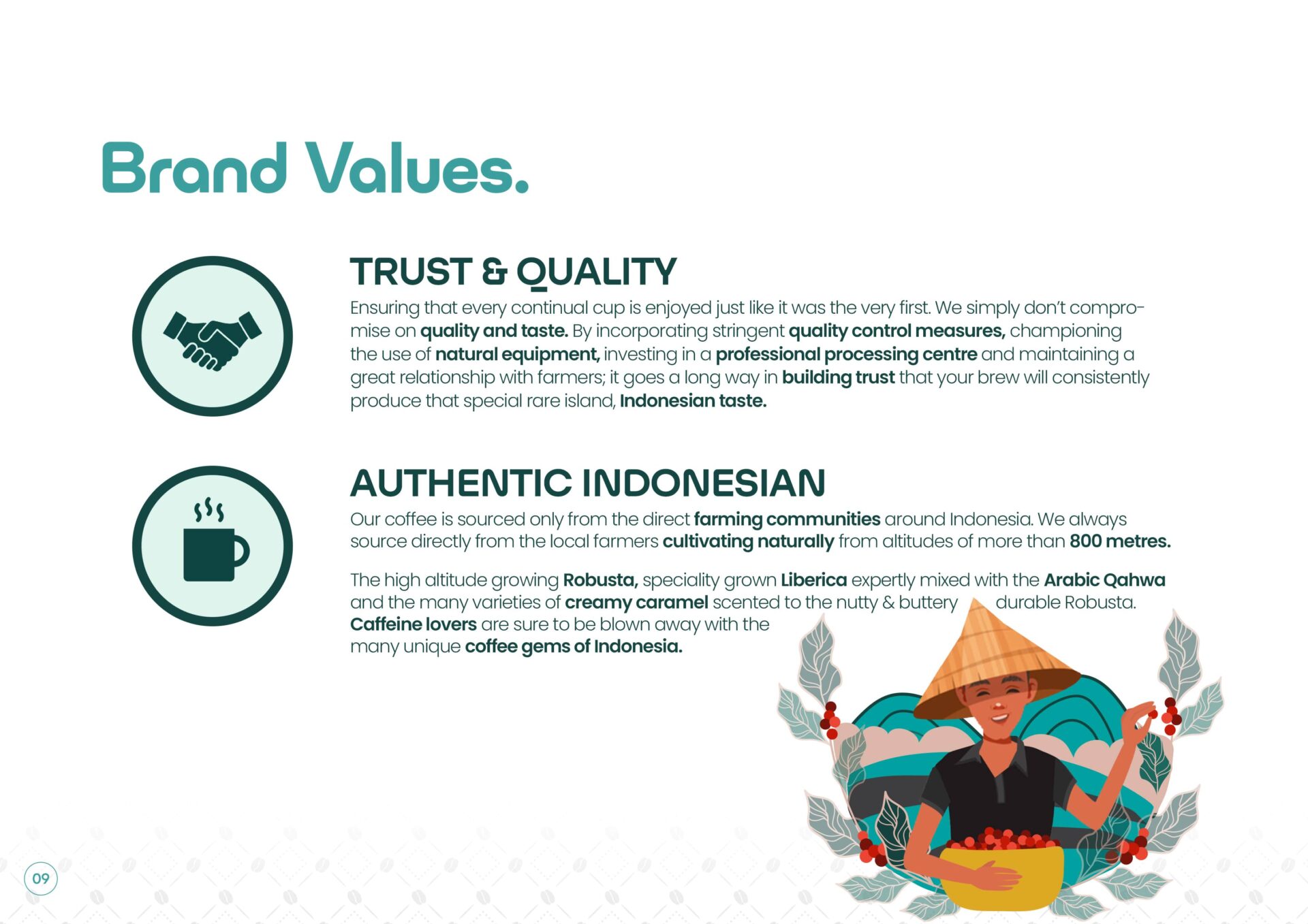 Brand Values.

TRUST & QUALITY

Ensuring that every continual cup is enjoyed just like it was the very first. We simply don't compromise on quality and taste. By incorporating stringent quality control measures, championing the use of natural equipment, investing in a professional processing centre and maintaining a great relationship with farmers; it goes a long way in building trust that your brew will consistently produce that special rare island, Indonesian taste.

AUTHENTIC INDONESIAN

Our coffee is sourced only from the direct farming communities around Indonesia. We always source directly from the local farmers cultivating naturally from altitudes of more than 800 metres.

The high altitude growing Robusta, speciality grown Liberica expertly mixed with the Arabic Qahwa and the many varieties of creamy caramel scented to the nutty & buttery durable Robusta. Caffeine lovers are sure to be blown away with the many unique coffee gems of Indonesia.

09